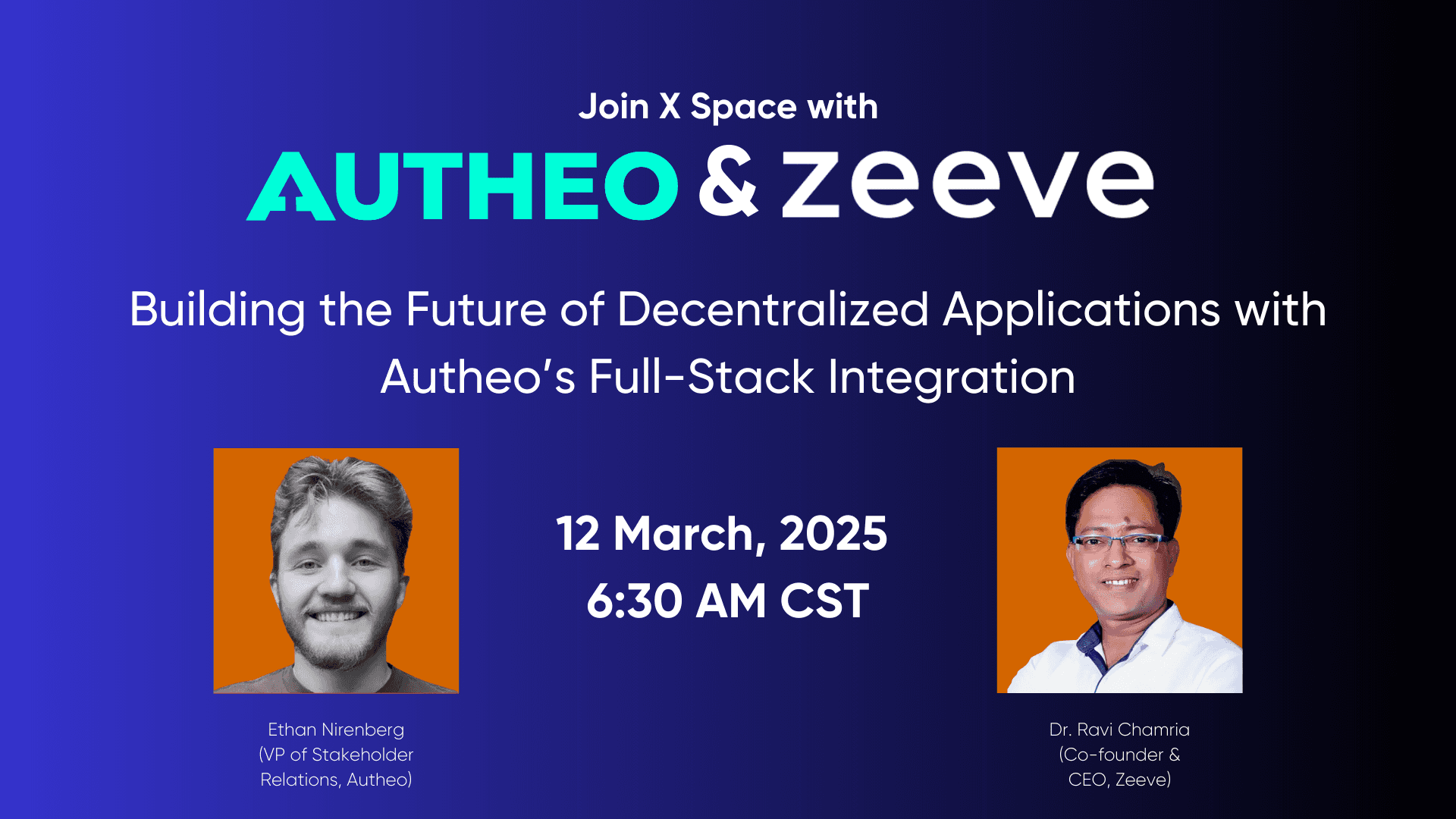 Join X Space with

AUTHEO & zeeve

Building the Future of Decentralized Applications with Autheo's Full-Stack Integration

12 March, 2025
6:30 AM CST

Ethan Nirenberg
(VP of Stakeholder Relations, Autheo)

Dr. Ravi Chamria
(Co-founder & CEO, Zeeve)